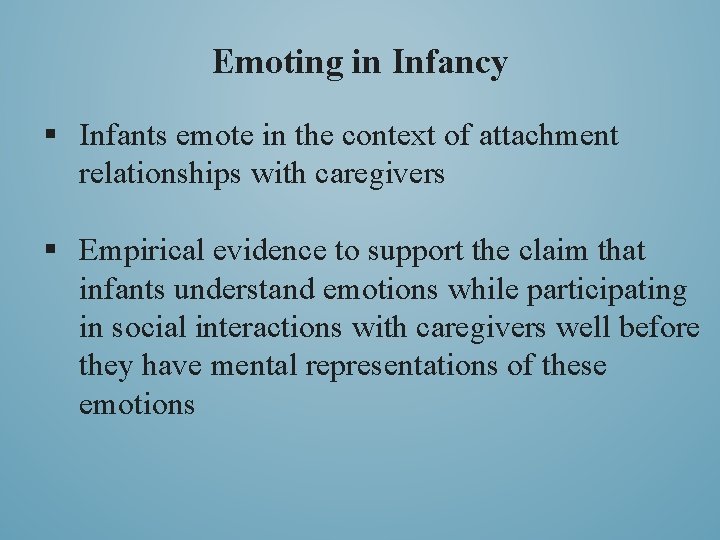 Emoting in Infancy

▪ Infants emote in the context of attachment relationships with caregivers

▪ Empirical evidence to support the claim that infants understand emotions while participating in social interactions with caregivers well before they have mental representations of these emotions